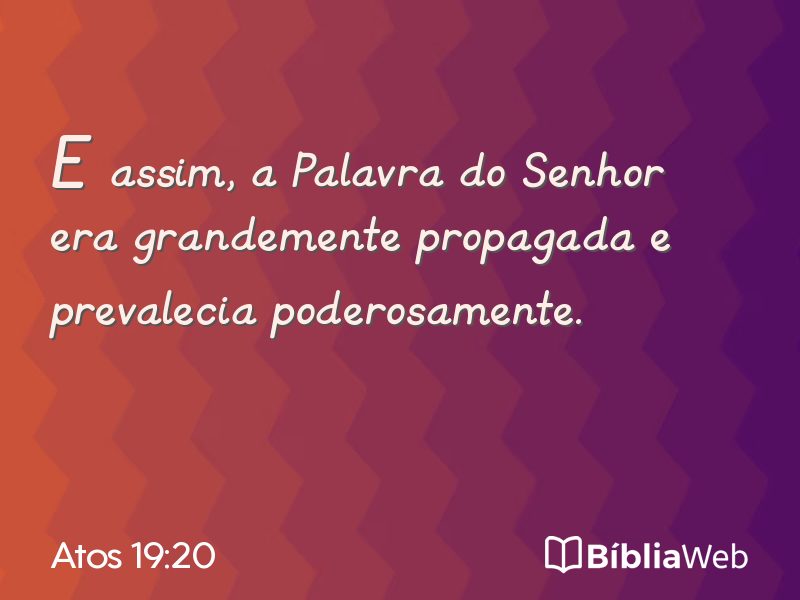 E assim, a Palavra do Senhor era grandemente propagada e prevalecia poderosamente.

Atos 19:20

BíbliaWeb